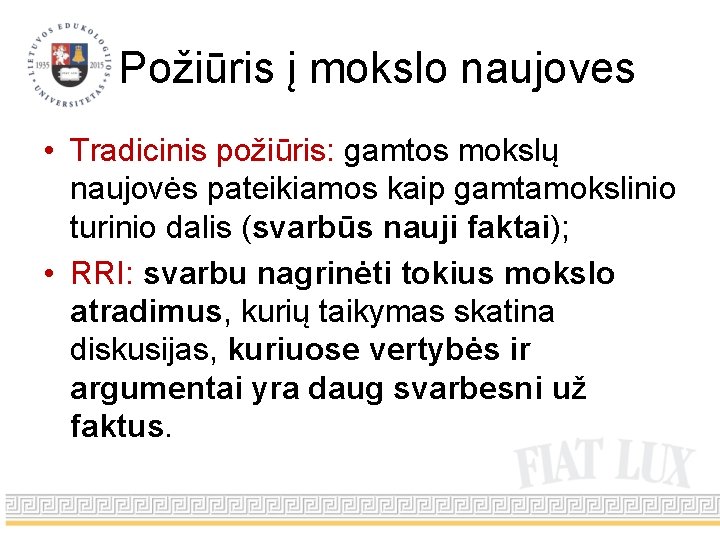 LIETUVOS EDUKOLOGIJOS UNIVERSITETAS 1935 2015

Požiūris į mokslo naujoves

• Tradicinis požiūris: gamtos mokslų naujovės pateikiamos kaip gamtamokslinio turinio dalis (svarbūs nauji faktai);

• RRI: svarbu nagrinėti tokius mokslo atradimus, kurių taikymas skatina diskusijas, kuriuose vertybės ir argumentai yra daug svarbesni už faktus.

FIAT LUX